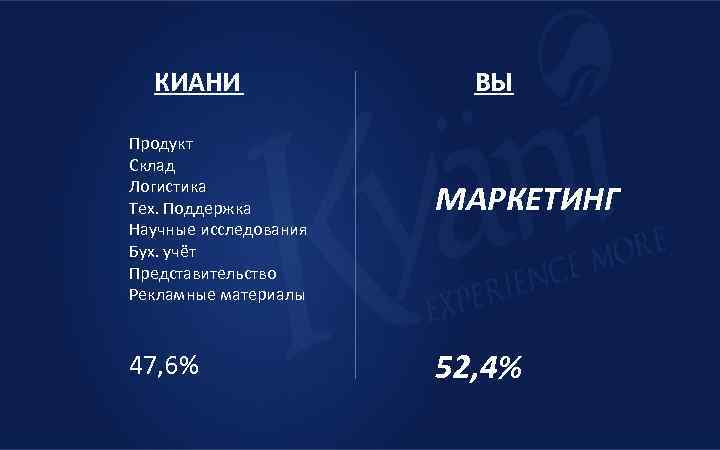 КИАНИ

Продукт
Склад
Логистика
Тех. Поддержка
Научные исследования
Бух. учёт
Представительство
Рекламные материалы

47,6%

ВЫ

МАРКЕТИНГ

52,4%

Kyäni
EXPERIENCE MORE